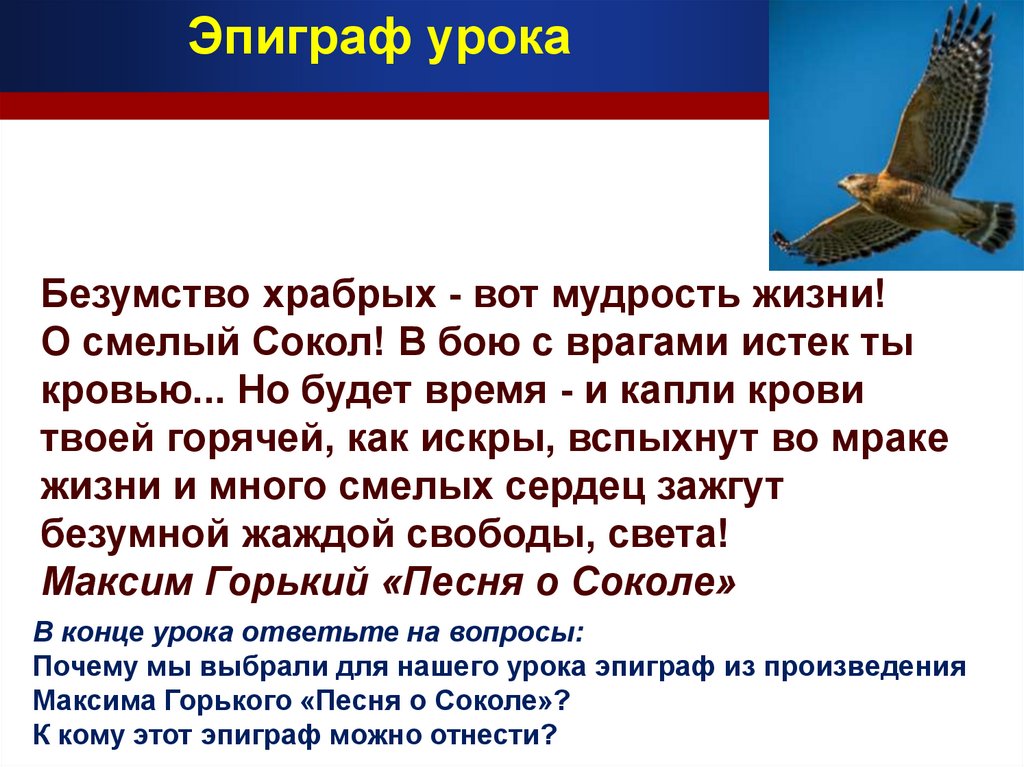 Эпиграф урока

Безумство храбрых - вот мудрость жизни! О смелый Сокол! В бою с врагами истек ты кровью... Но будет время - и капли крови твоей горячей, как искры, вспыхнут во мраке жизни и много смелых сердец зажгут безумной жаждой свободы, света!
Максим Горький «Песня о Соколе»

В конце урока ответьте на вопросы:
Почему мы выбрали для нашего урока эпиграф из произведения Максима Горького «Песня о Соколе»?
К кому этот эпиграф можно отнести?